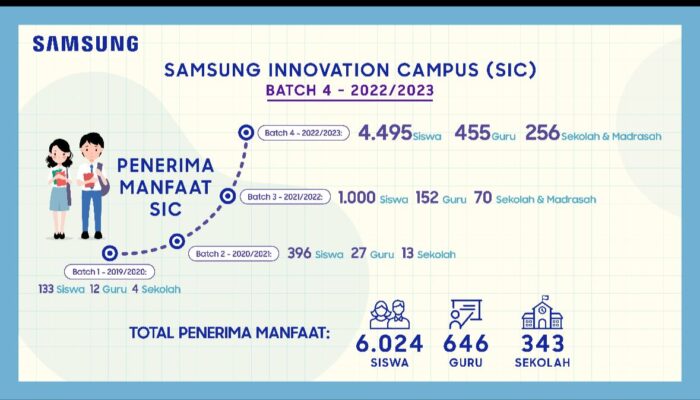 SAMSUNG

SAMSUNG INNOVATION CAMPUS (SIC)
BATCH 4 - 2022/2023

PENERIMA MANFAAT SIC

Batch 4 - 2022/2023: 4.495 Siswa 455 Guru 256 Sekolah & Madrasah

Batch 3 - 2021/2022: 1.000 Siswa 152 Guru 70 Sekolah & Madrasah

Batch 2 - 2020/2021: 396 Siswa 27 Guru 13 Sekolah

Batch 1 - 2019/2020: 133 Siswa 12 Guru 4 Sekolah

TOTAL PENERIMA MANFAAT:
6.024 SISWA
646 GURU
343 SEKOLAH